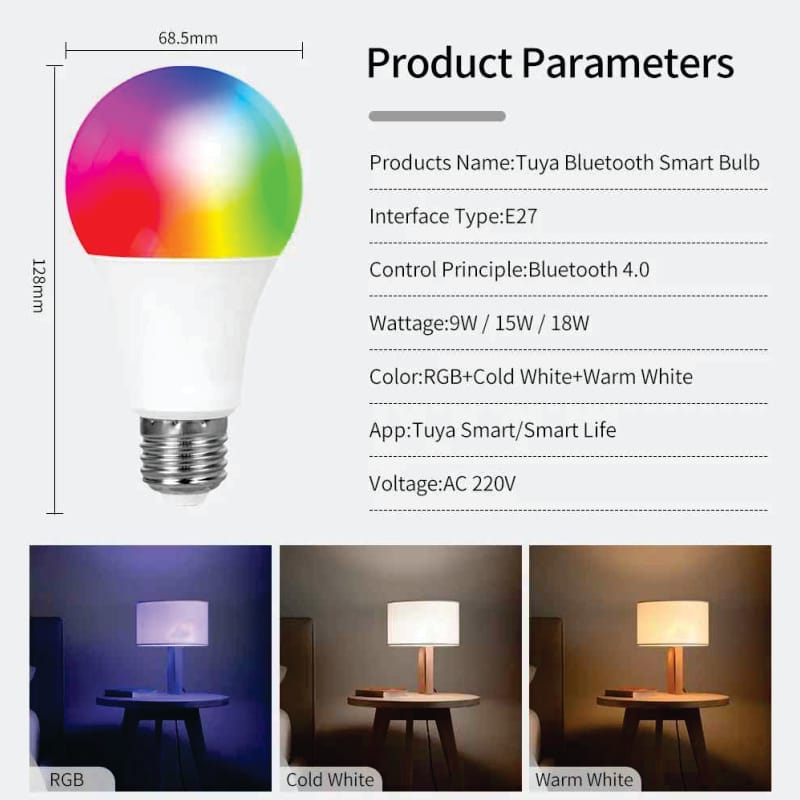 68.5mm

128mm

Product Parameters

Products Name:Tuya Bluetooth Smart Bulb

Interface Type:E27

Control Principle:Bluetooth 4.0

Wattage:9W / 15W / 18W

Color:RGB+Cold White+Warm White

App:Tuya Smart/Smart Life

Voltage:AC 220V

RGB

Cold White

Warm White